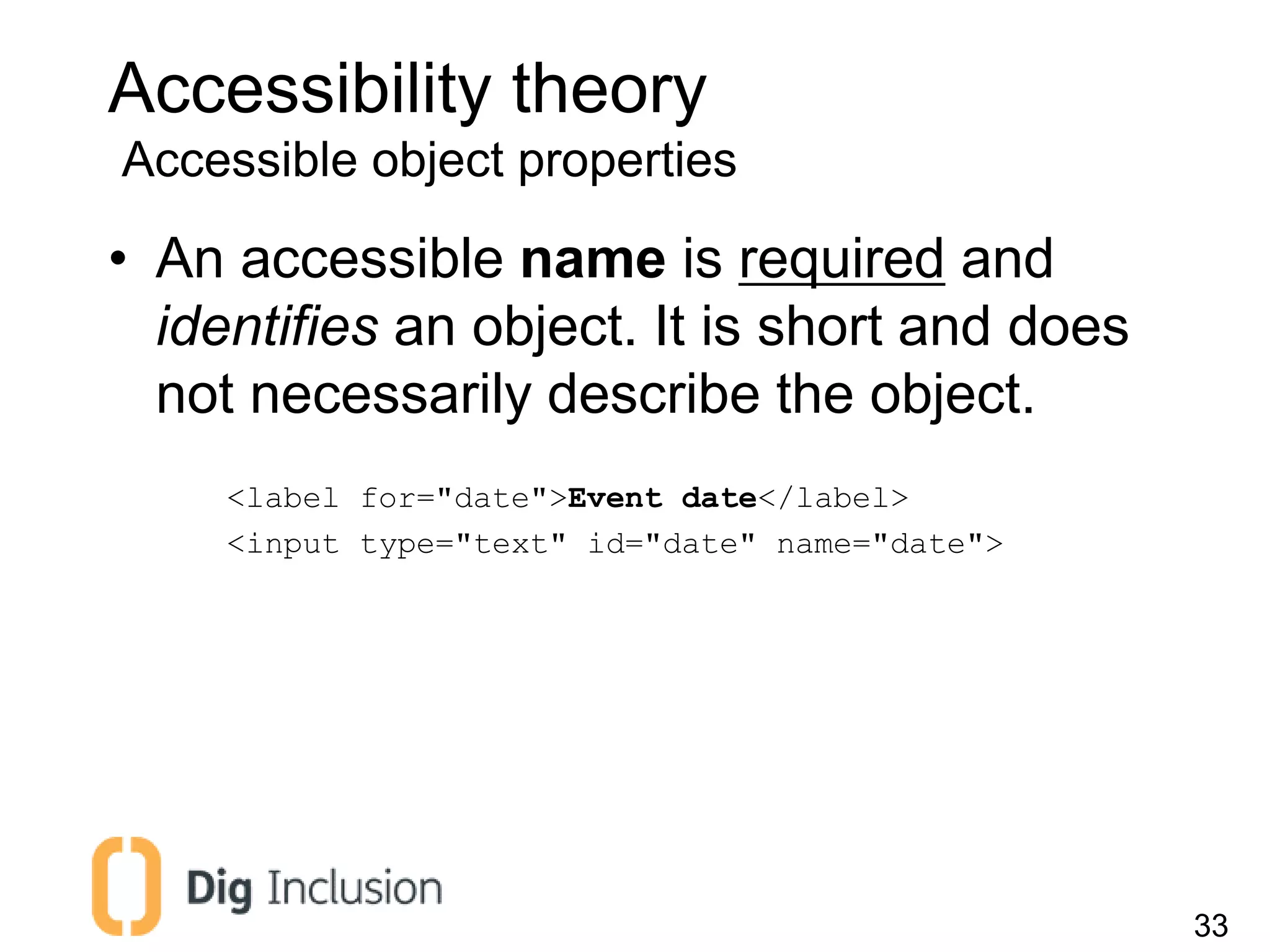 Accessibility theory

Accessible object properties

• An accessible name is required and identifies an object. It is short and does not necessarily describe the object.

<label for="date">Event date</label>
<input type="text" id="date" name="date">

Dig Inclusion

33